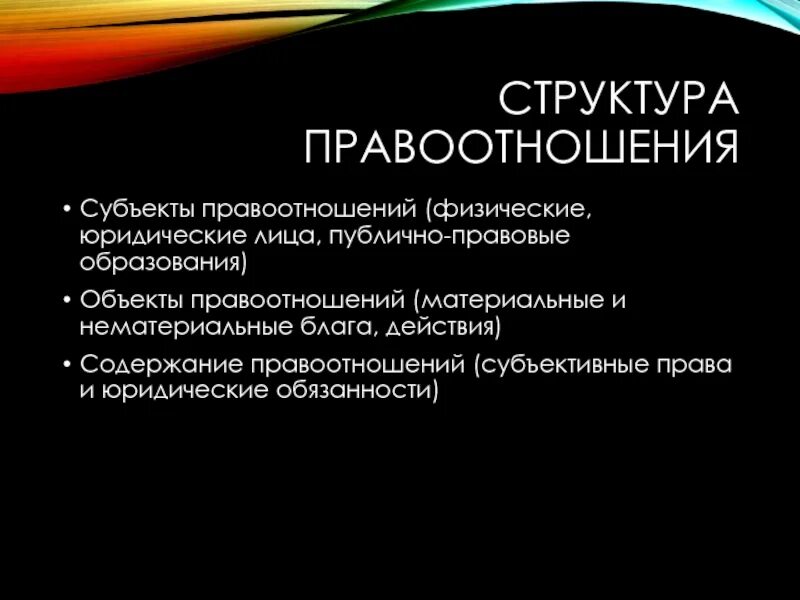 СТРУКТУРА ПРАВООТНОШЕНИЯ

• Субъекты правоотношений (физические, юридические лица, публично-правовые образования)

• Объекты правоотношений (материальные и нематериальные блага, действия)

• Содержание правоотношений (субъективные права и юридические обязанности)